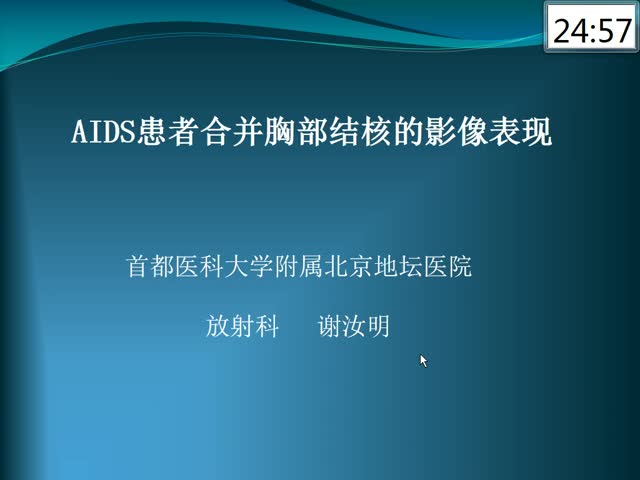 24:57

AIDS患者合并胸部结核的影像表现

首都医科大学附属北京地坛医院

放射科　谢汝明